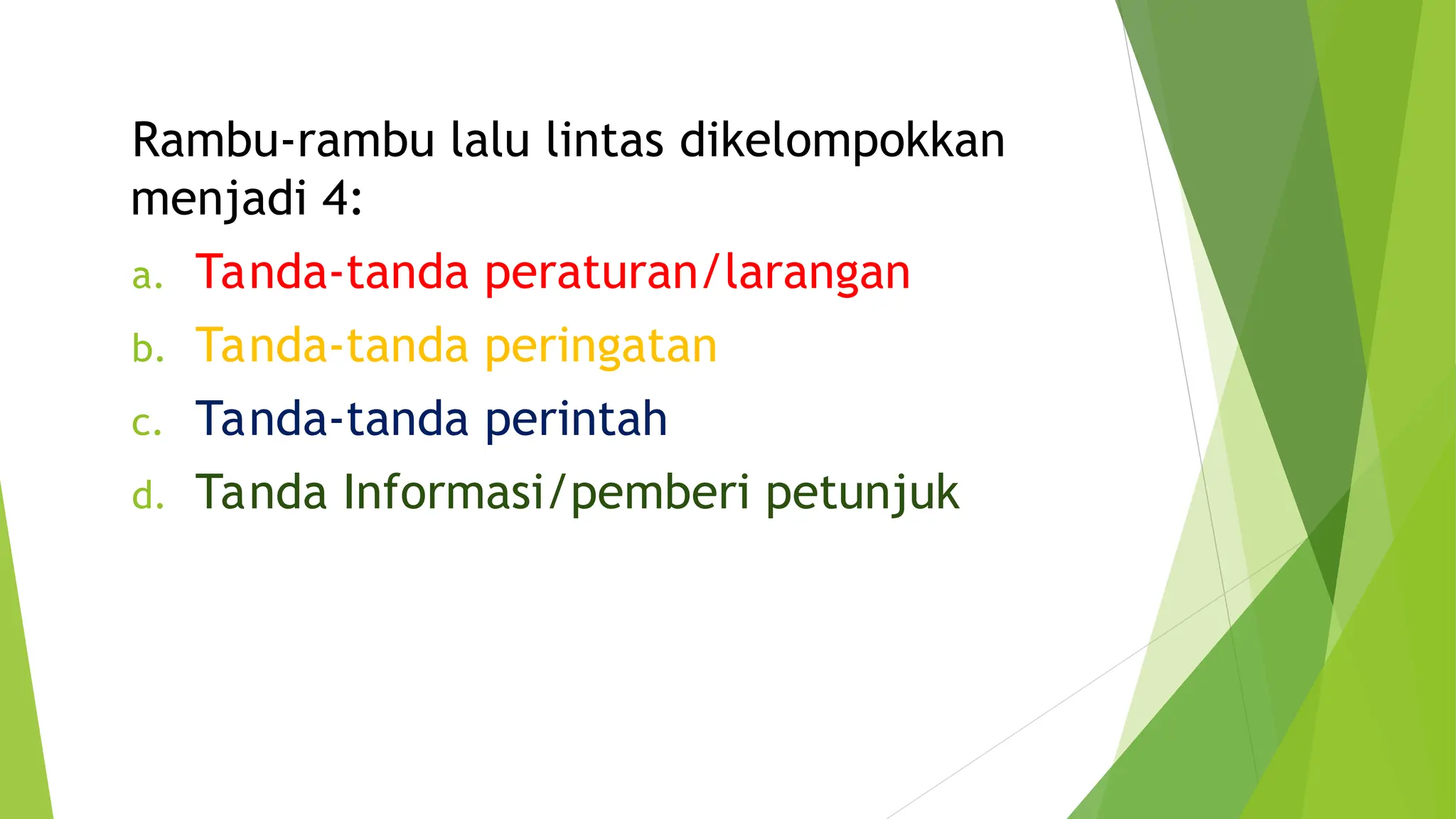 Rambu-rambu lalu lintas dikelompokkan menjadi 4:

a. Tanda-tanda peraturan/larangan
b. Tanda-tanda peringatan
c. Tanda-tanda perintah
d. Tanda Informasi/pemberi petunjuk